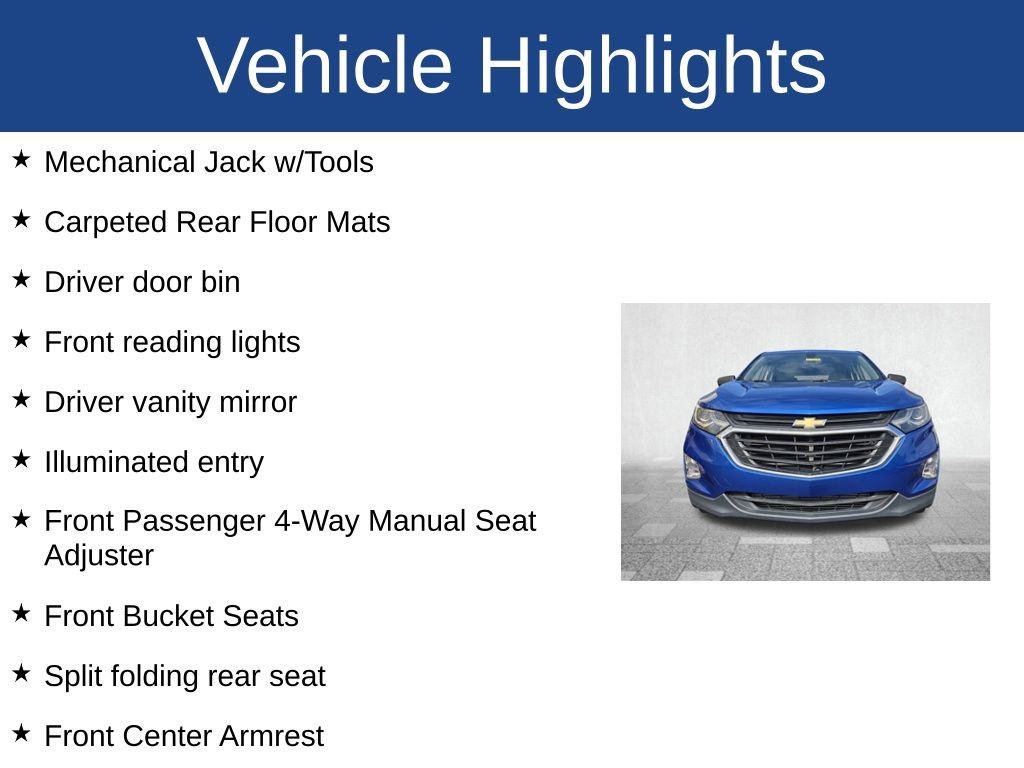 Vehicle Highlights

★ Mechanical Jack w/Tools

★ Carpeted Rear Floor Mats

★ Driver door bin

★ Front reading lights

★ Driver vanity mirror

★ Illuminated entry

★ Front Passenger 4-Way Manual Seat Adjuster

★ Front Bucket Seats

★ Split folding rear seat

★ Front Center Armrest